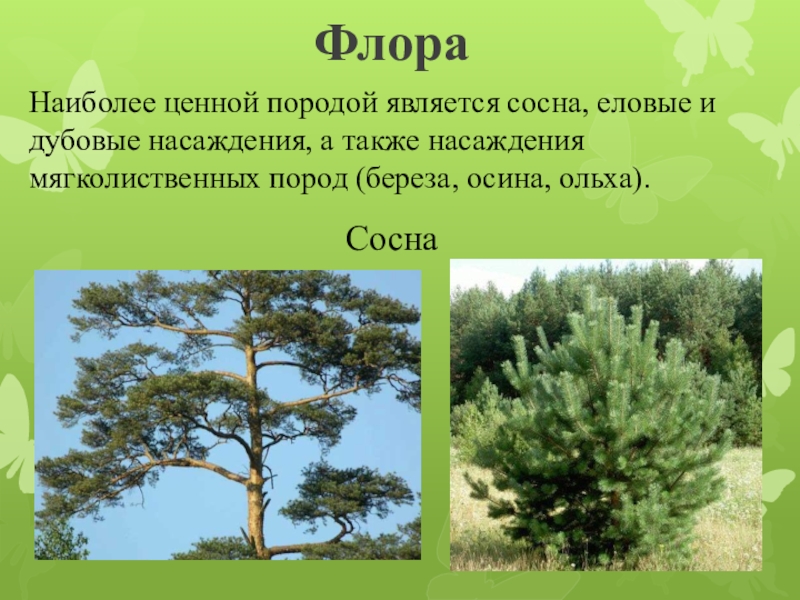 Флора

Наиболее ценной породой является сосна, еловые и дубовые насаждения, а также насаждения мягколиственных пород (береза, осина, ольха).

Сосна